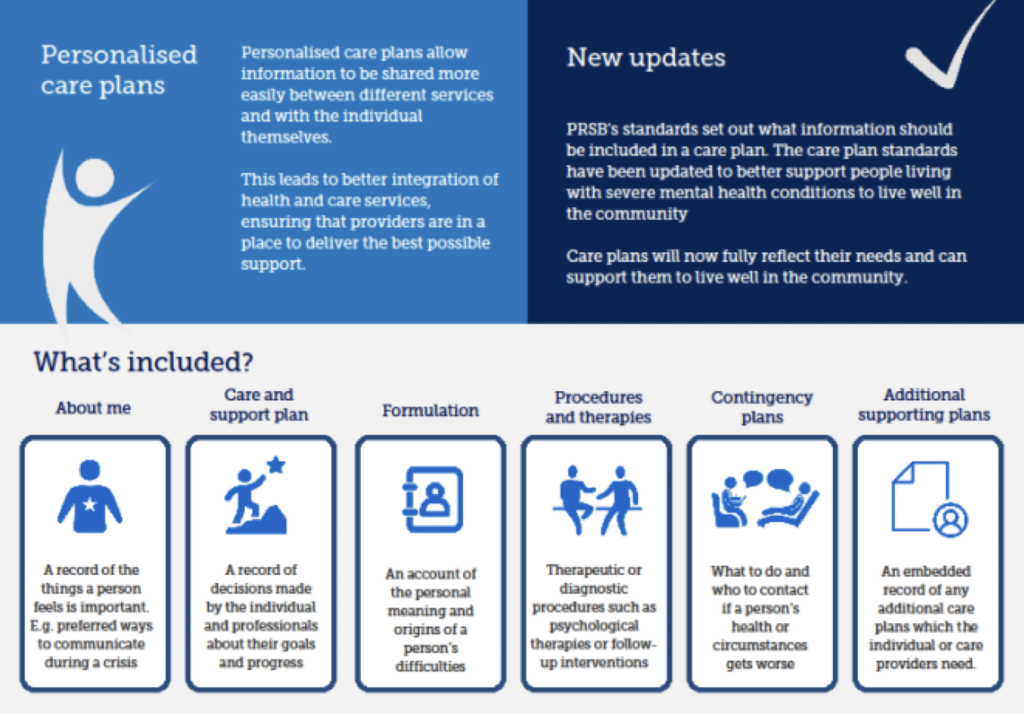 Personalised care plans

Personalised care plans allow information to be shared more easily between different services and with the individual themselves.

This leads to better integration of health and care services, ensuring that providers are in a place to deliver the best possible support.

New updates

PRSB's standards set out what information should be included in a care plan. The care plan standards have been updated to better support people living with severe mental health conditions to live well in the community

Care plans will now fully reflect their needs and can support them to live well in the community.

What's included?

About me

A record of the things a person feels is important. E.g. preferred ways to communicate during a crisis

Care and support plan

A record of decisions made by the individual and professionals about their goals and progress

Formulation

An account of the personal meaning and origins of a person's difficulties

Procedures and therapies

Therapeutic or diagnostic procedures such as psychological therapies or follow-up interventions

Contingency plans

What to do and who to contact if a person's health or circumstances gets worse

Additional supporting plans

An embedded record of any additional care plans which the individual or care providers need.